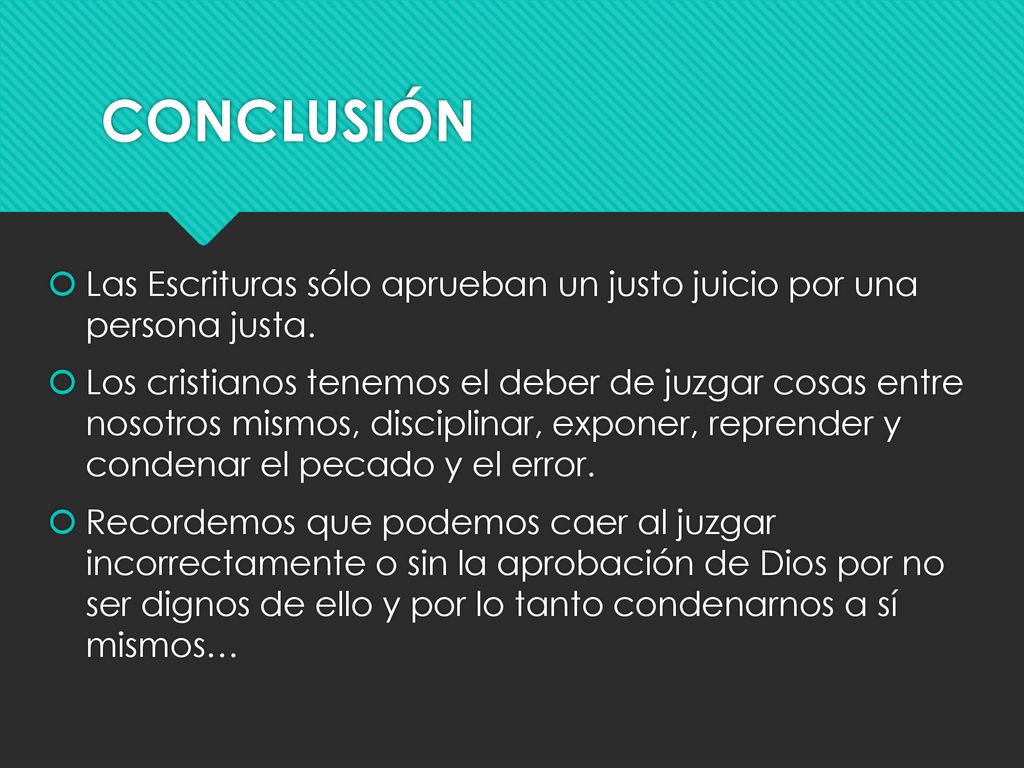 CONCLUSIÓN

Las Escrituras sólo aprueban un justo juicio por una persona justa.

Los cristianos tenemos el deber de juzgar cosas entre nosotros mismos, disciplinar, exponer, reprender y condenar el pecado y el error.

Recordemos que podemos caer al juzgar incorrectamente o sin la aprobación de Dios por no ser dignos de ello y por lo tanto condenarnos a sí mismos…